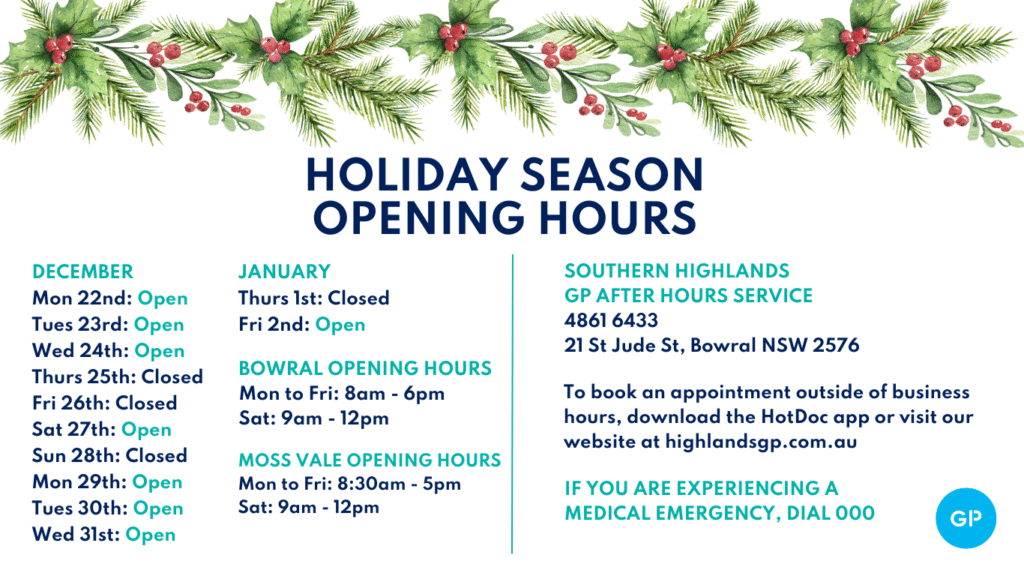 HOLIDAY SEASON
OPENING HOURS

DECEMBER
Mon 22nd: Open
Tues 23rd: Open
Wed 24th: Open
Thurs 25th: Closed
Fri 26th: Closed
Sat 27th: Open
Sun 28th: Closed
Mon 29th: Open
Tues 30th: Open
Wed 31st: Open

JANUARY
Thurs 1st: Closed
Fri 2nd: Open

BOWRAL OPENING HOURS
Mon to Fri: 8am - 6pm
Sat: 9am - 12pm

MOSS VALE OPENING HOURS
Mon to Fri: 8:30am - 5pm
Sat: 9am - 12pm

SOUTHERN HIGHLANDS
GP AFTER HOURS SERVICE
4861 6433
21 St Jude St, Bowral NSW 2576

To book an appointment outside of business hours, download the HotDoc app or visit our website at highlandsgp.com.au

IF YOU ARE EXPERIENCING A MEDICAL EMERGENCY, DIAL 000

GP